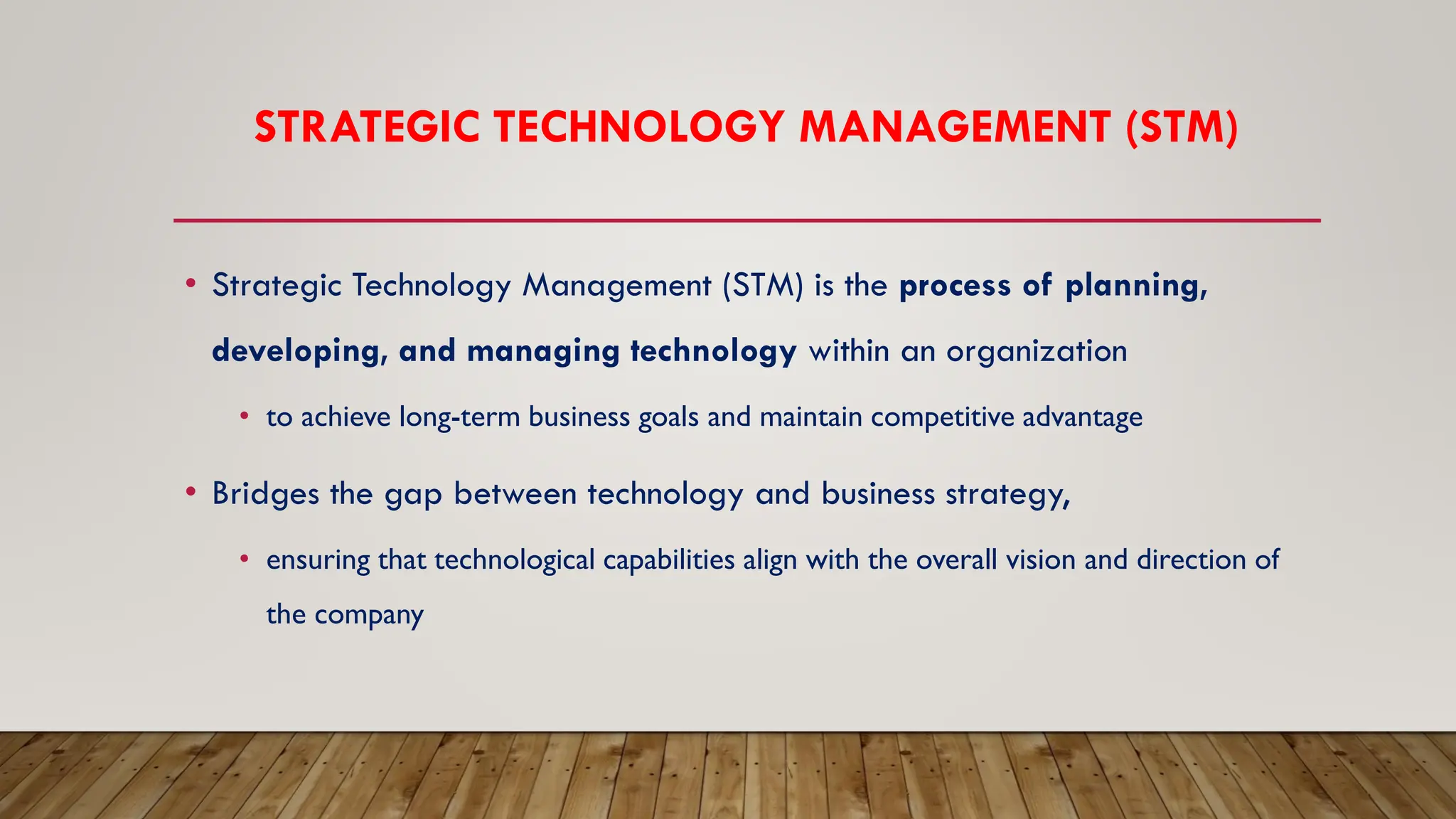 STRATEGIC TECHNOLOGY MANAGEMENT (STM)

• Strategic Technology Management (STM) is the process of planning, developing, and managing technology within an organization

• to achieve long-term business goals and maintain competitive advantage

• Bridges the gap between technology and business strategy,

• ensuring that technological capabilities align with the overall vision and direction of the company